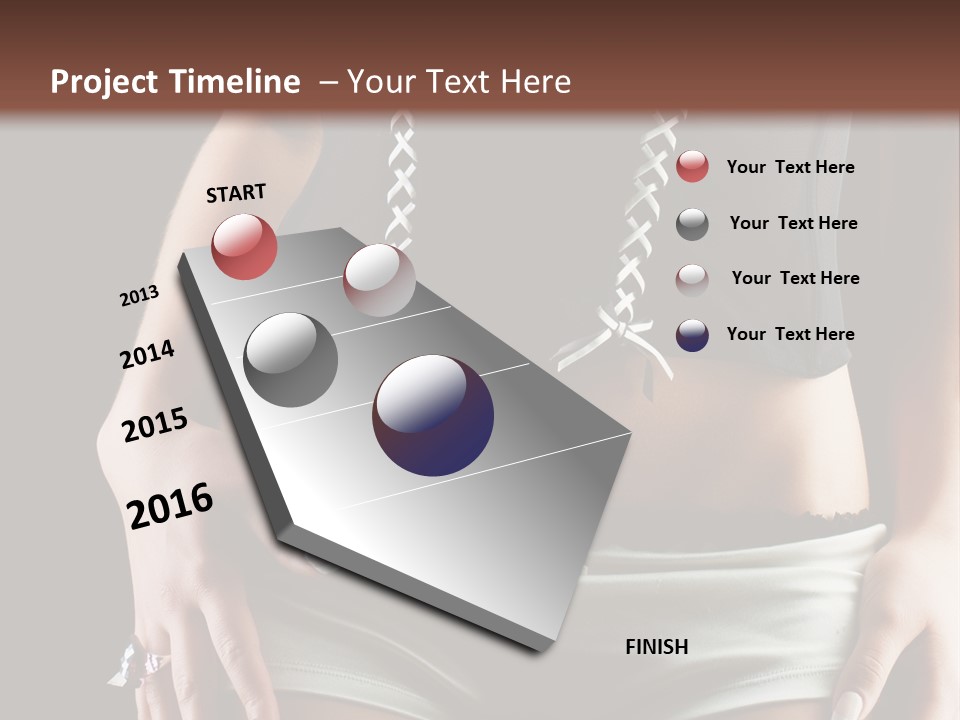 Project Timeline – Your Text Here

START

2013

2014

2015

2016

FINISH

Your Text Here

Your Text Here

Your Text Here

Your Text Here